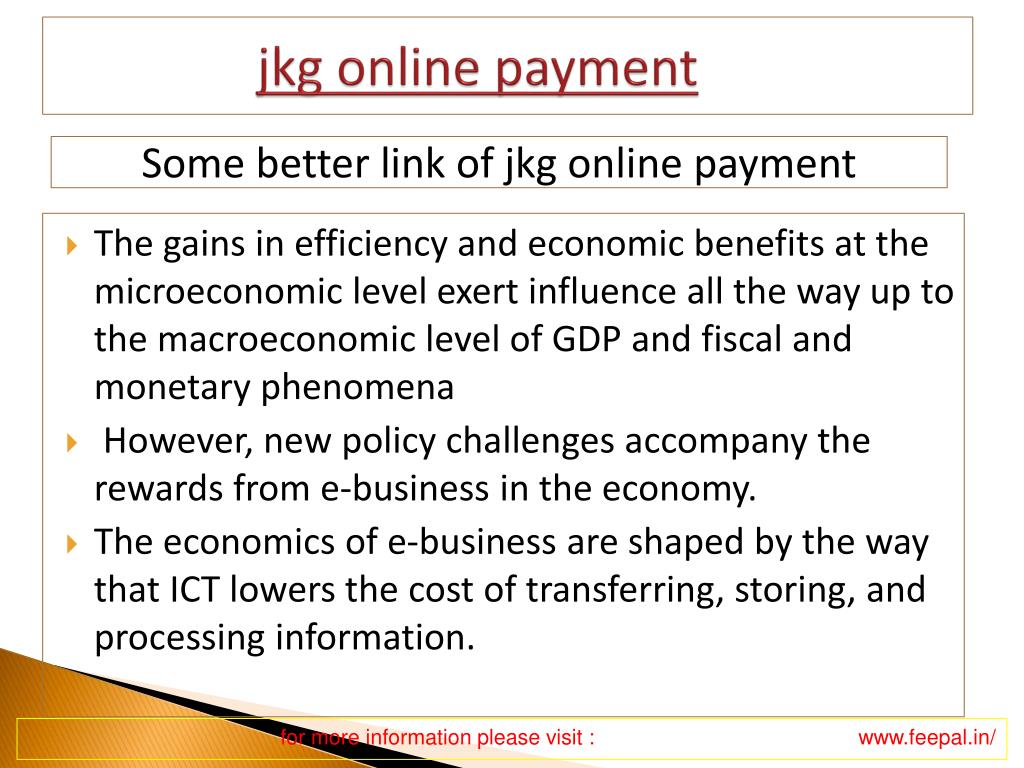 jkg online payment

Some better link of jkg online payment

The gains in efficiency and economic benefits at the microeconomic level exert influence all the way up to the macroeconomic level of GDP and fiscal and monetary phenomena

However, new policy challenges accompany the rewards from e-business in the economy.

The economics of e-business are shaped by the way that ICT lowers the cost of transferring, storing, and processing information.

for more information please visit : www.feepal.in/